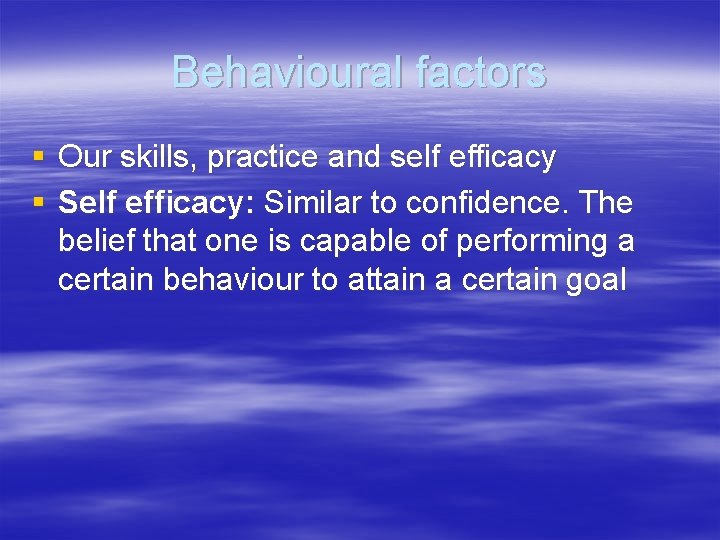 Behavioural factors

▪ Our skills, practice and self efficacy
▪ Self efficacy: Similar to confidence. The belief that one is capable of performing a certain behaviour to attain a certain goal